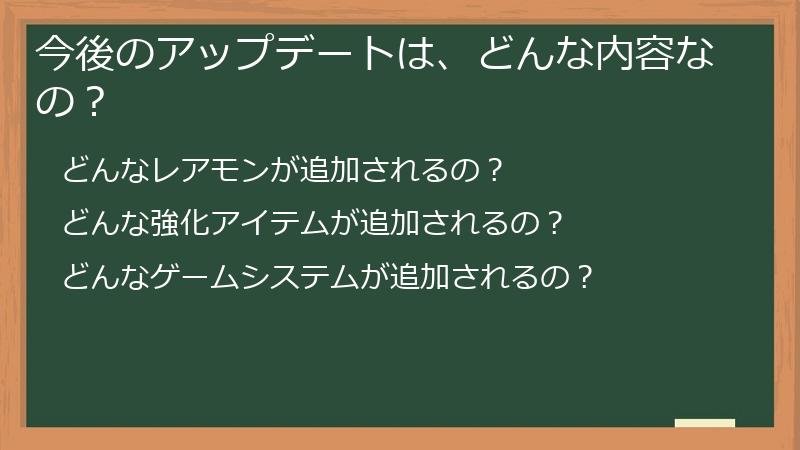 今後のアップデートは、どんな内容なの？

どんなレアモンが追加されるの？

どんな強化アイテムが追加されるの？

どんなゲームシステムが追加されるの？